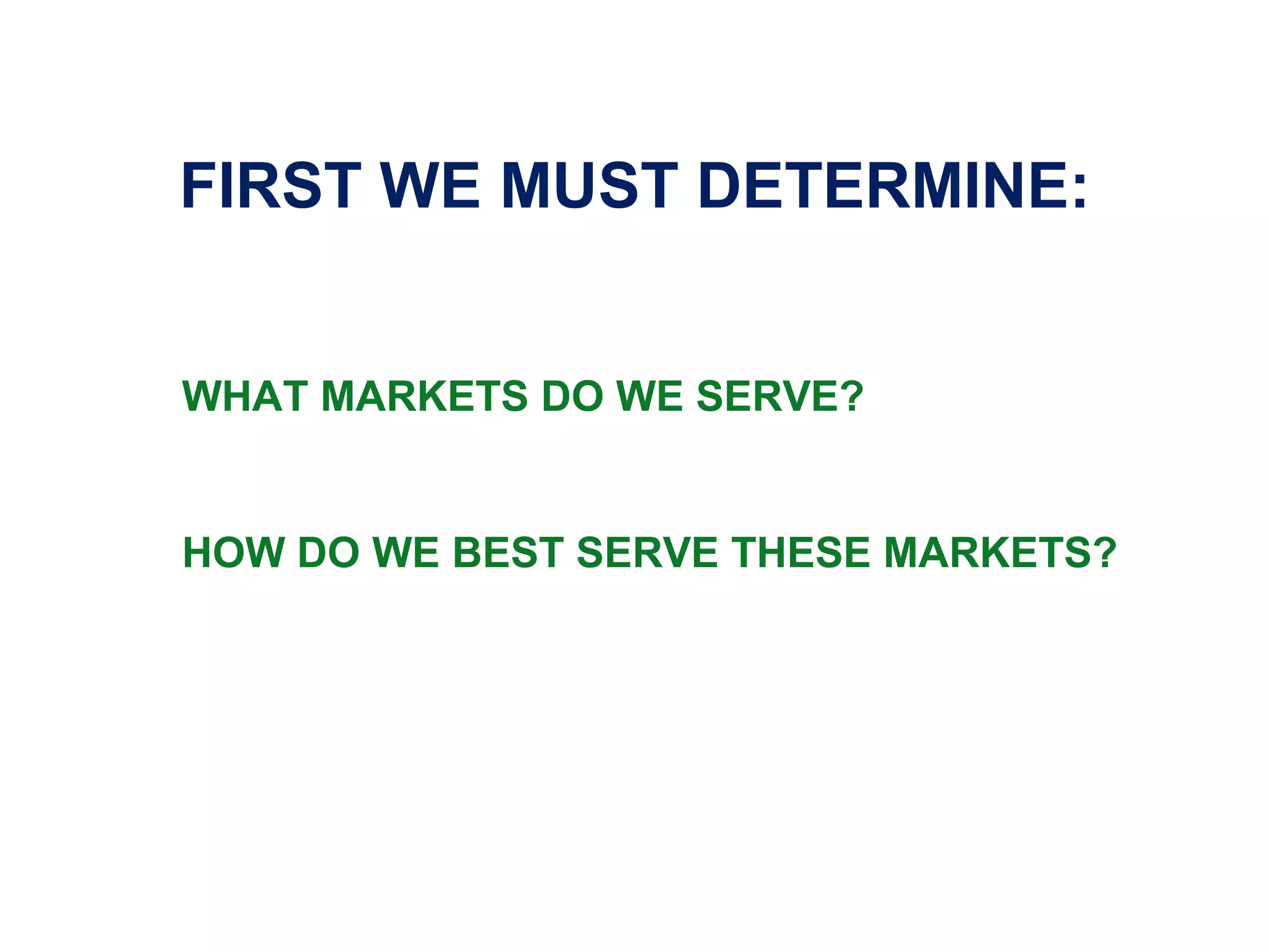 FIRST WE MUST DETERMINE:

WHAT MARKETS DO WE SERVE?

HOW DO WE BEST SERVE THESE MARKETS?